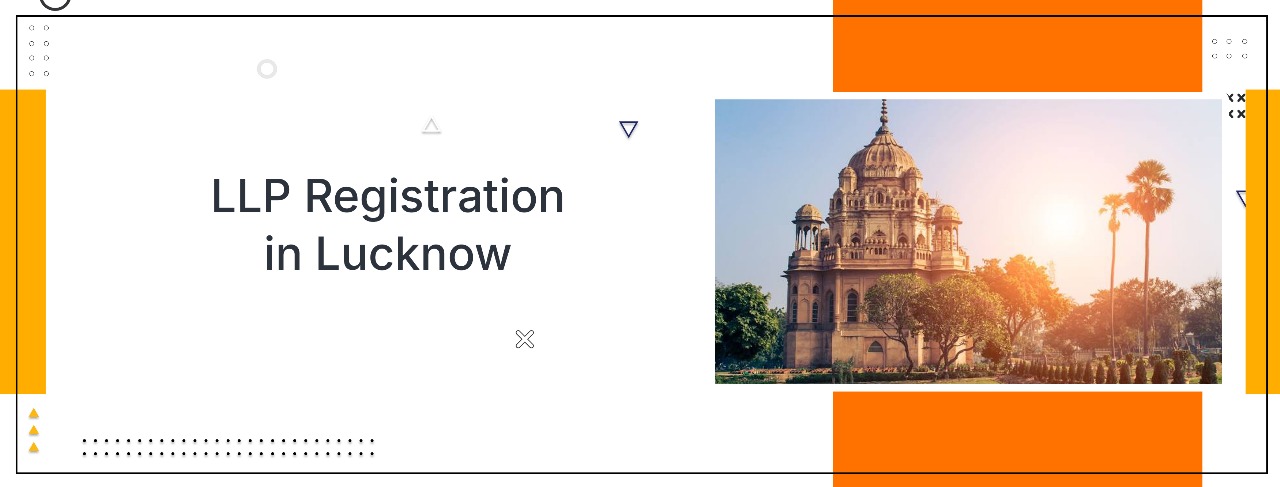 LLP Registration in Lucknow